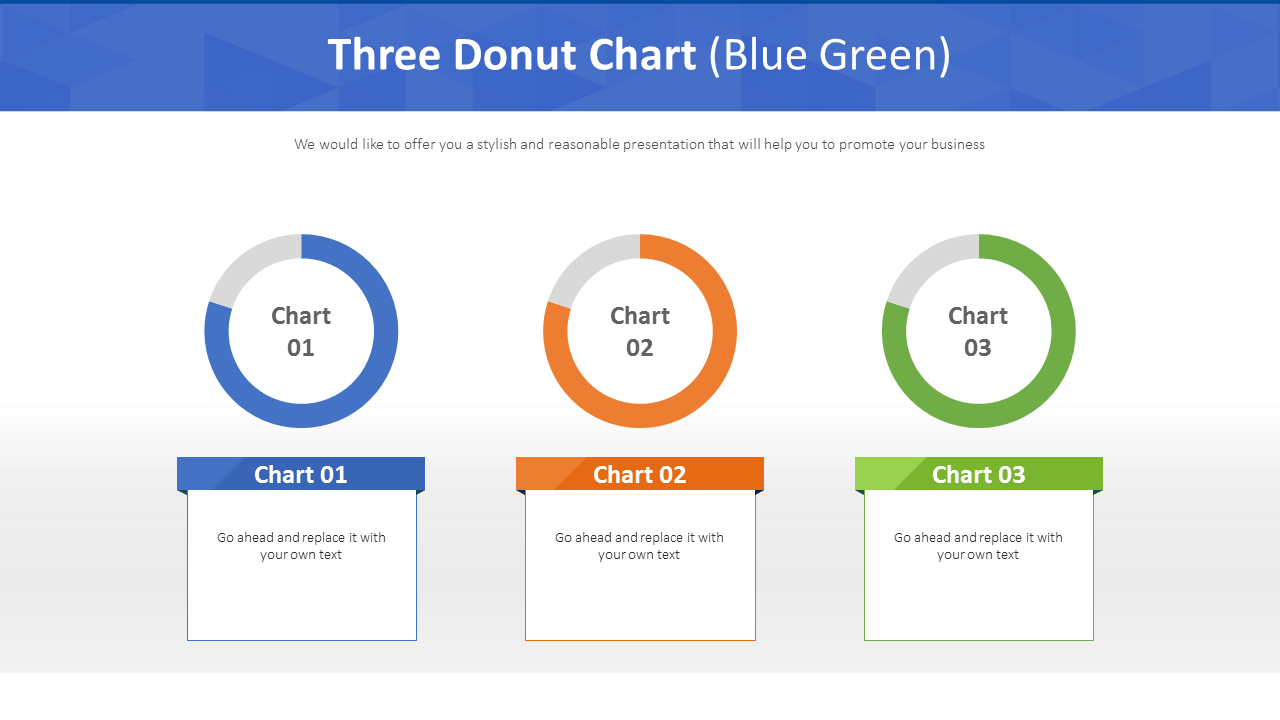 Three Donut Chart (Blue Green)

We would like to offer you a stylish and reasonable presentation that will help you to promote your business

Chart 01

Chart 02

Chart 03

Chart 01

Go ahead and replace it with your own text

Chart 02

Go ahead and replace it with your own text

Chart 03

Go ahead and replace it with your own text